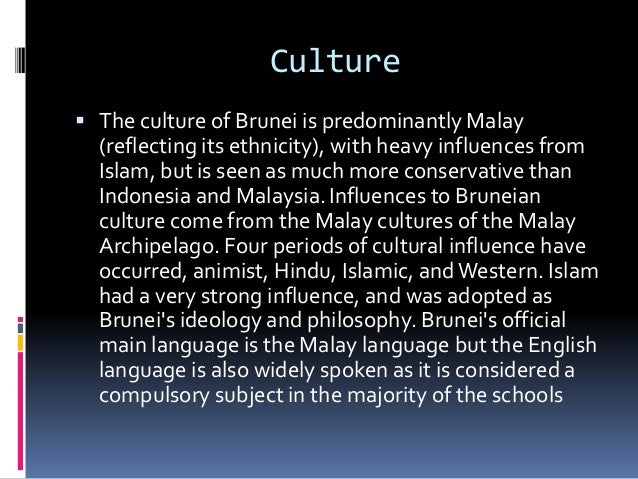 Culture

▪ The culture of Brunei is predominantly Malay (reflecting its ethnicity), with heavy influences from Islam, but is seen as much more conservative than Indonesia and Malaysia. Influences to Bruneian culture come from the Malay cultures of the Malay Archipelago. Four periods of cultural influence have occurred, animist, Hindu, Islamic, and Western. Islam had a very strong influence, and was adopted as Brunei's ideology and philosophy. Brunei's official main language is the Malay language but the English language is also widely spoken as it is considered a compulsory subject in the majority of the schools